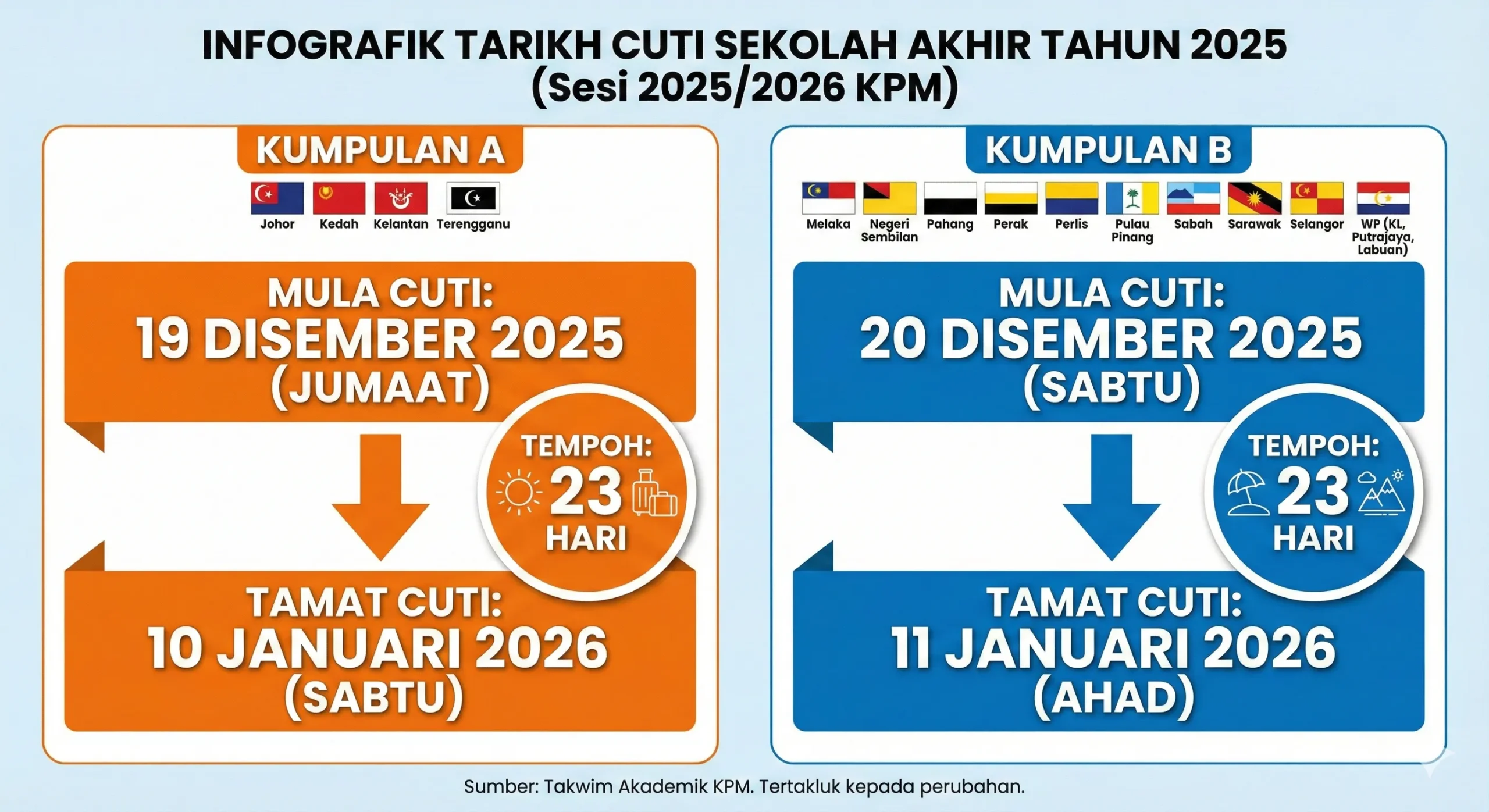 INFOGRAFIK TARIKH CUTI SEKOLAH AKHIR TAHUN 2025
(Sesi 2025/2026 KPM)

KUMPULAN A

Johor Kedah Kelantan Terengganu

MULA CUTI:
19 DISEMBER 2025
(JUMAAT)

TEMPOH:
23
HARI

TAMAT CUTI:
10 JANUARI 2026
(SABTU)

KUMPULAN B

Melaka Negeri Sembilan Pahang Perak Perlis Pulau Pinang Sabah Sarawak Selangor WP (KL, Putrajaya, Labuan)

MULA CUTI:
20 DISEMBER 2025
(SABTU)

TEMPOH:
23
HARI

TAMAT CUTI:
11 JANUARI 2026
(AHAD)

Sumber: Takwim Akademik KPM. Tertakluk kepada perubahan.